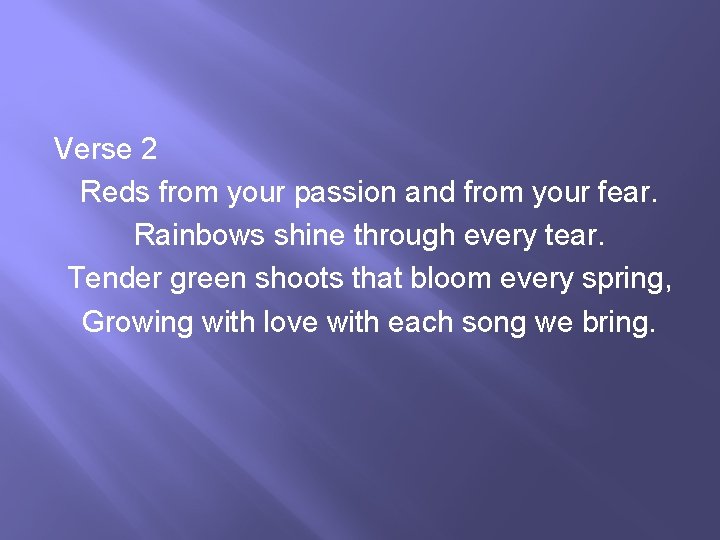 Verse 2
Reds from your passion and from your fear.
Rainbows shine through every tear.
Tender green shoots that bloom every spring,
Growing with love with each song we bring.